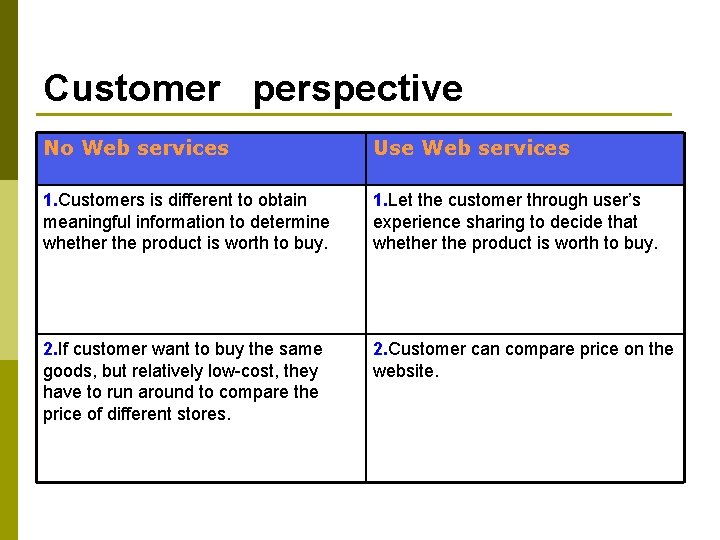 Customer perspective

| No Web services | Use Web services |
|---|---|
| 1.Customers is different to obtain meaningful information to determine whether the product is worth to buy. | 1.Let the customer through user's experience sharing to decide that whether the product is worth to buy. |
| 2.If customer want to buy the same goods, but relatively low-cost, they have to run around to compare the price of different stores. | 2.Customer can compare price on the website. |